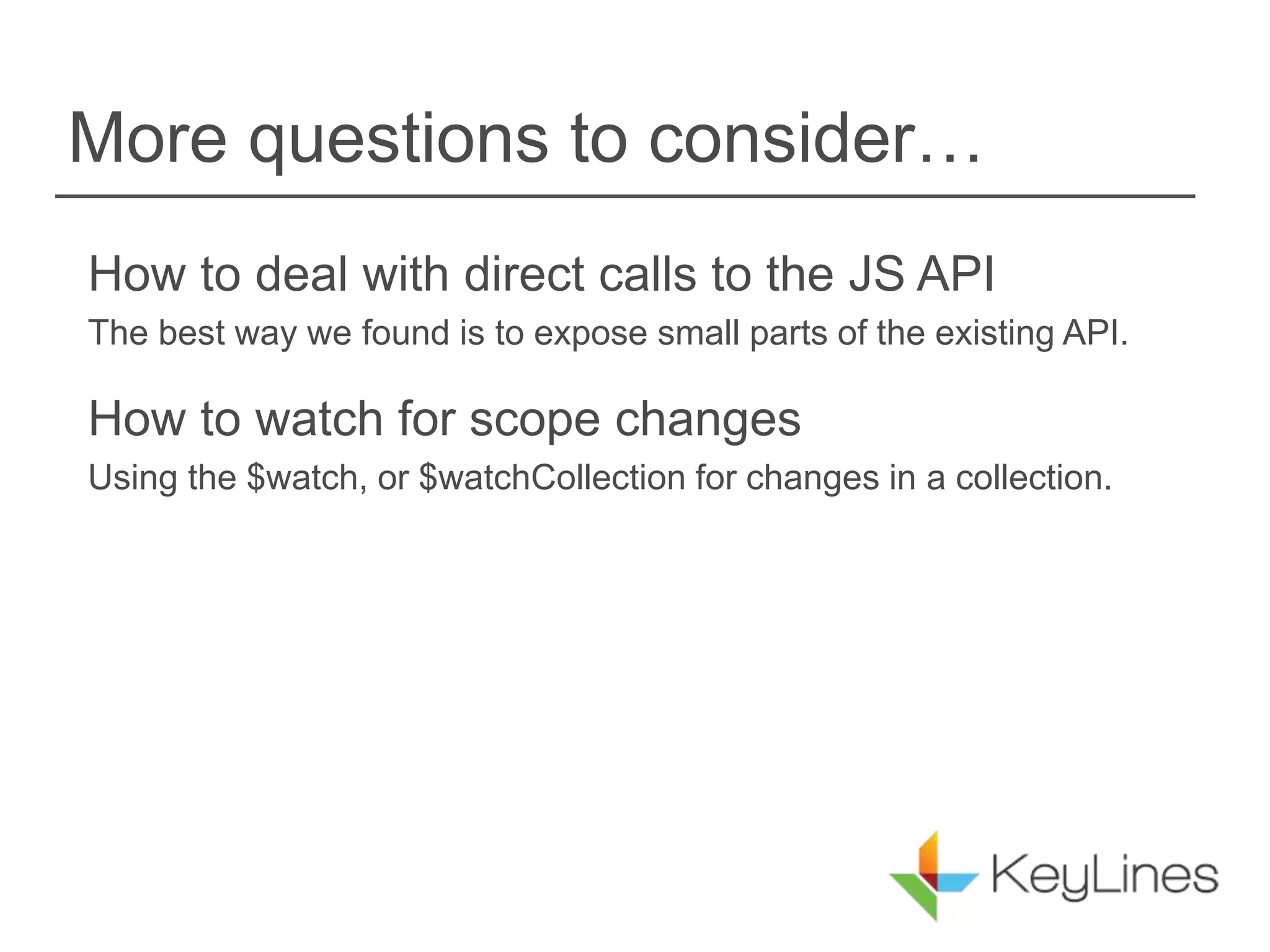 More questions to consider…

How to deal with direct calls to the JS API

The best way we found is to expose small parts of the existing API.

How to watch for scope changes

Using the \$watch, or \$watchCollection for changes in a collection.

KeyLines